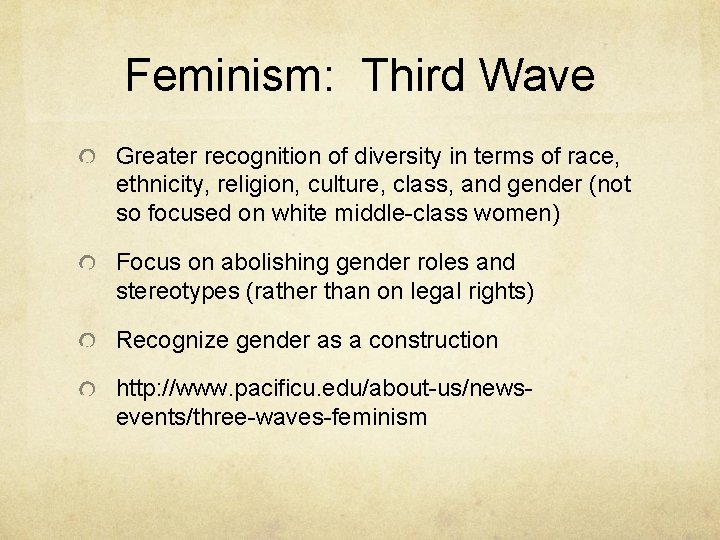 Feminism: Third Wave

Greater recognition of diversity in terms of race, ethnicity, religion, culture, class, and gender (not so focused on white middle-class women)

Focus on abolishing gender roles and stereotypes (rather than on legal rights)

Recognize gender as a construction

http://www.pacificu.edu/about-us/news-events/three-waves-feminism